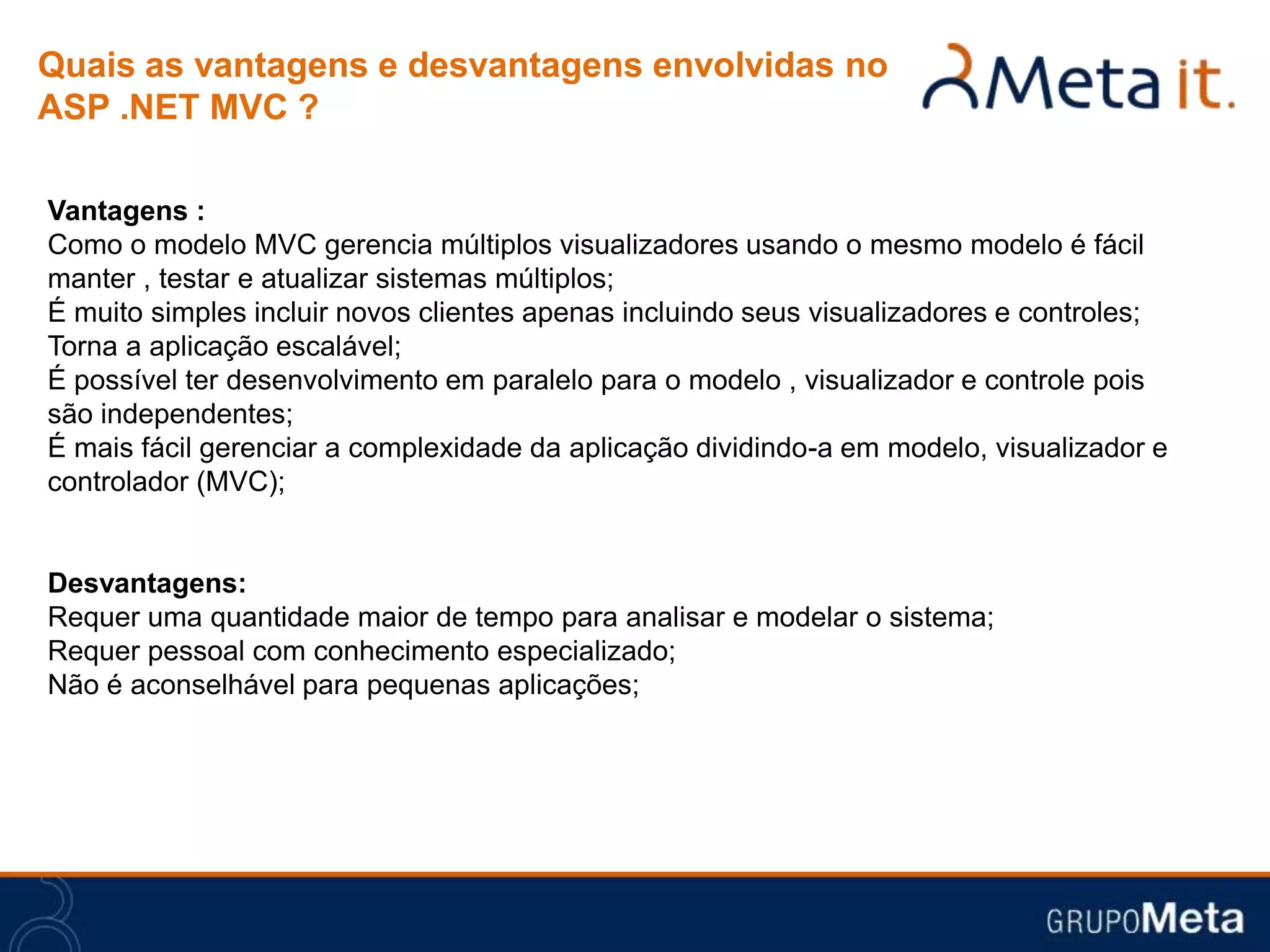 Quais as vantagens e desvantagens envolvidas no ASP .NET MVC ?

Meta it.

Vantagens :
Como o modelo MVC gerencia múltiplos visualizadores usando o mesmo modelo é fácil manter , testar e atualizar sistemas múltiplos;
É muito simples incluir novos clientes apenas incluindo seus visualizadores e controles;
Torna a aplicação escalável;
É possível ter desenvolvimento em paralelo para o modelo , visualizador e controle pois são independentes;
É mais fácil gerenciar a complexidade da aplicação dividindo-a em modelo, visualizador e controlador (MVC);

Desvantagens:
Requer uma quantidade maior de tempo para analisar e modelar o sistema;
Requer pessoal com conhecimento especializado;
Não é aconselhável para pequenas aplicações;

GRUPOMeta